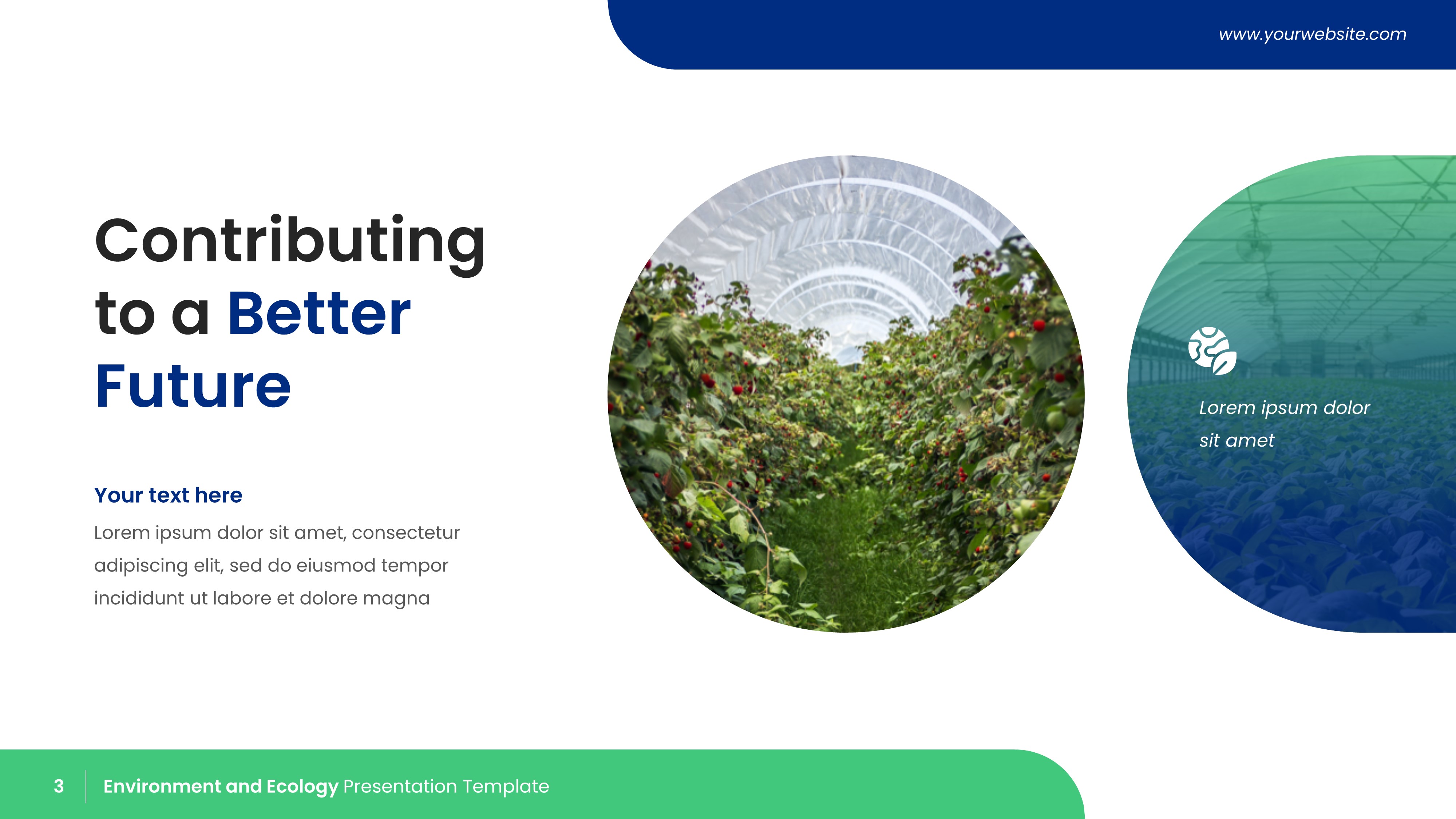 www.yourwebsite.com

Contributing to a Better Future

Your text here

Lorem ipsum dolor sit amet, consectetur adipiscing elit, sed do eiusmod tempor incididunt ut labore et dolore magna

Lorem ipsum dolor sit amet

3 Environment and Ecology Presentation Template